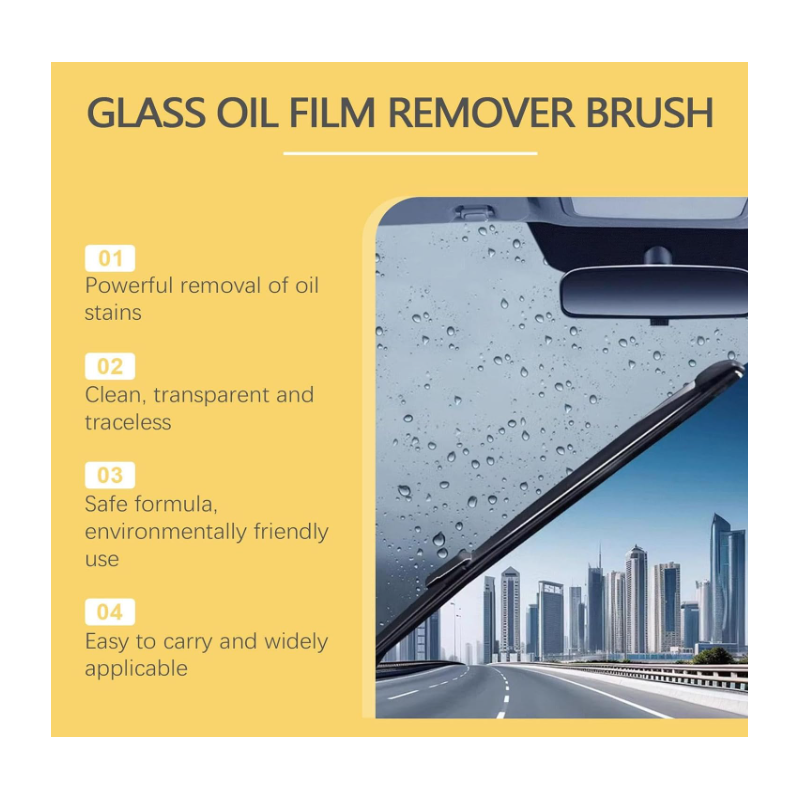 GLASS OIL FILM REMOVER BRUSH

01
Powerful removal of oil stains

02
Clean, transparent and traceless

03
Safe formula, environmentally friendly use

04
Easy to carry and widely applicable